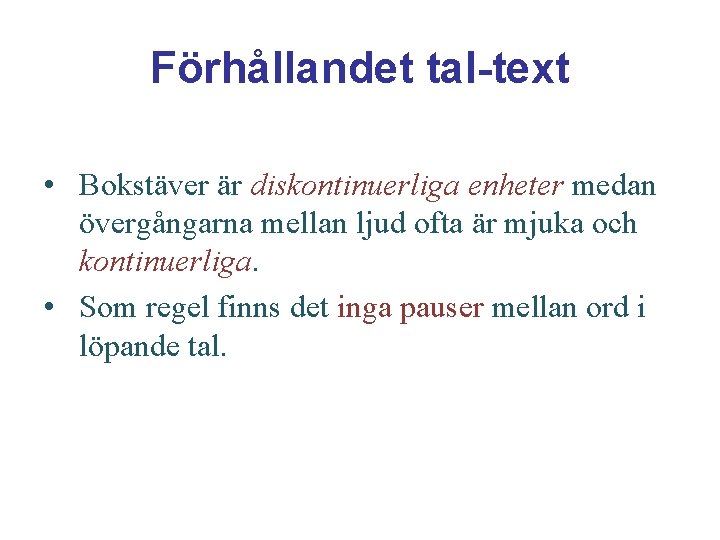 Förhållandet tal-text

• Bokstäver är diskontinuerliga enheter medan övergångarna mellan ljud ofta är mjuka och kontinuerliga.
• Som regel finns det inga pauser mellan ord i löpande tal.